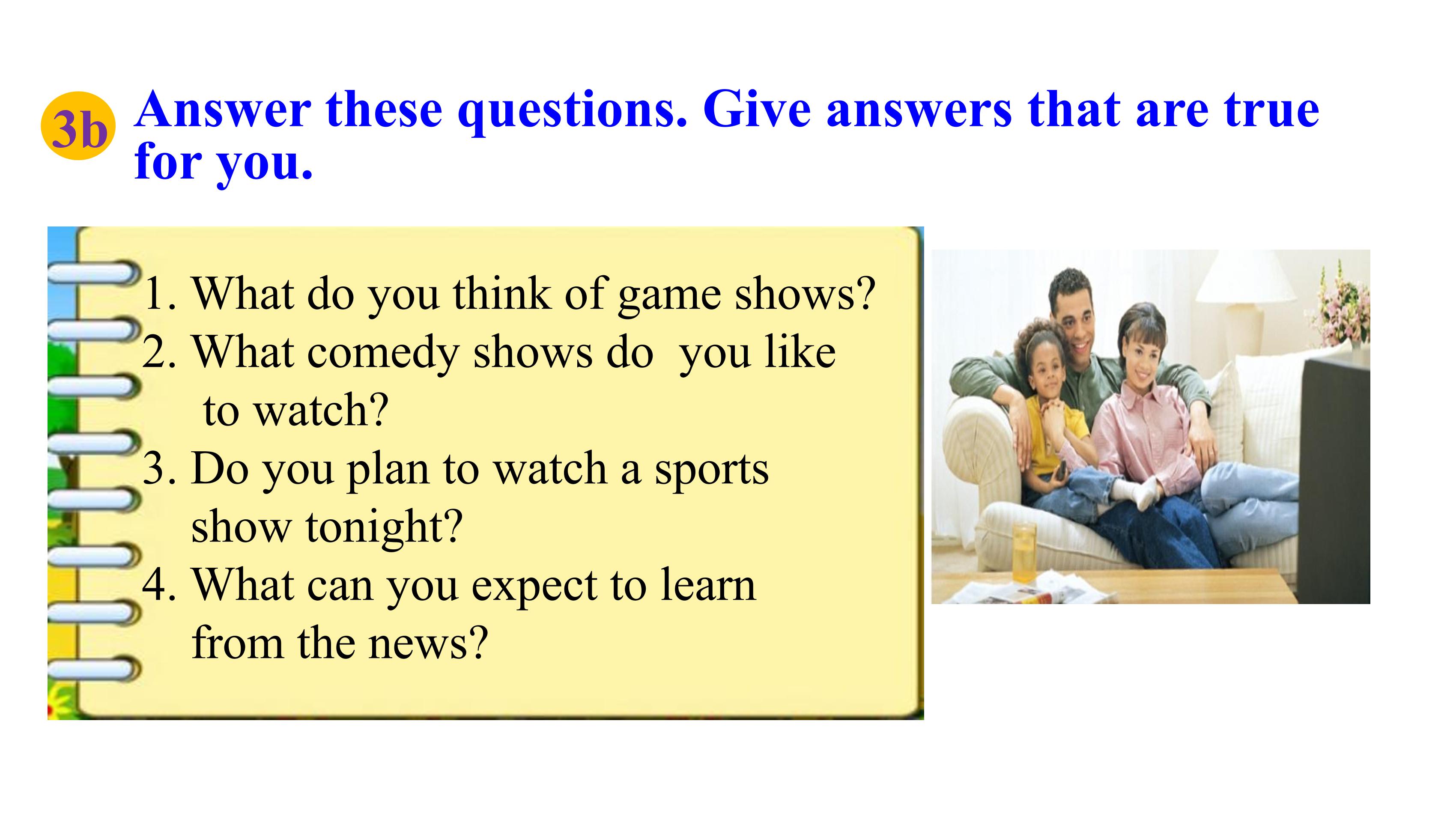 3b Answer these questions. Give answers that are true for you.

1. What do you think of game shows?
2. What comedy shows do you like to watch?
3. Do you plan to watch a sports show tonight?
4. What can you expect to learn from the news?